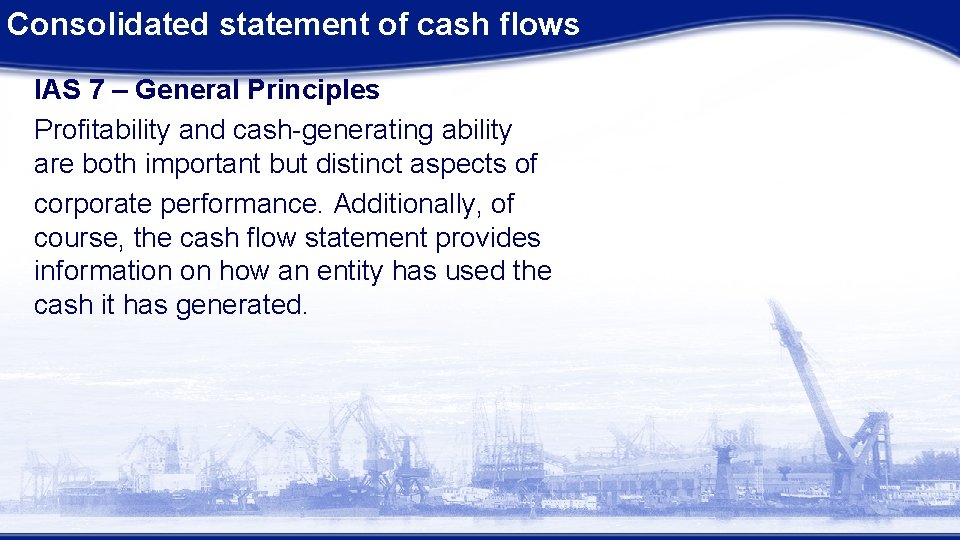 Consolidated statement of cash flows

IAS 7 – General Principles

Profitability and cash-generating ability are both important but distinct aspects of corporate performance. Additionally, of course, the cash flow statement provides information on how an entity has used the cash it has generated.